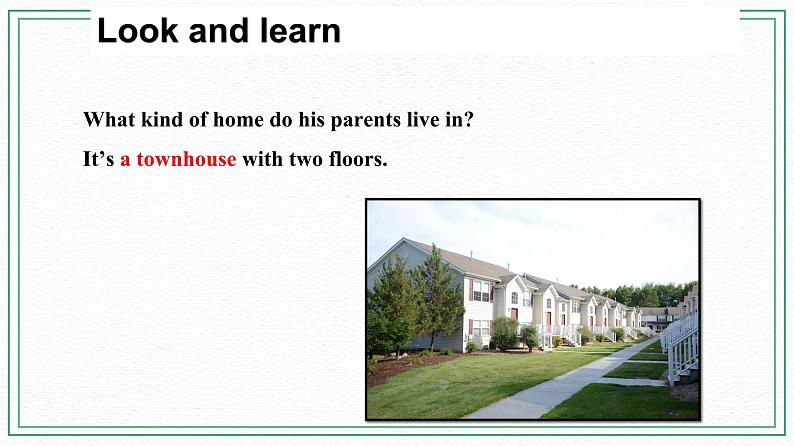 Look and learn

What kind of home do his parents live in?

It’s a townhouse with two floors.